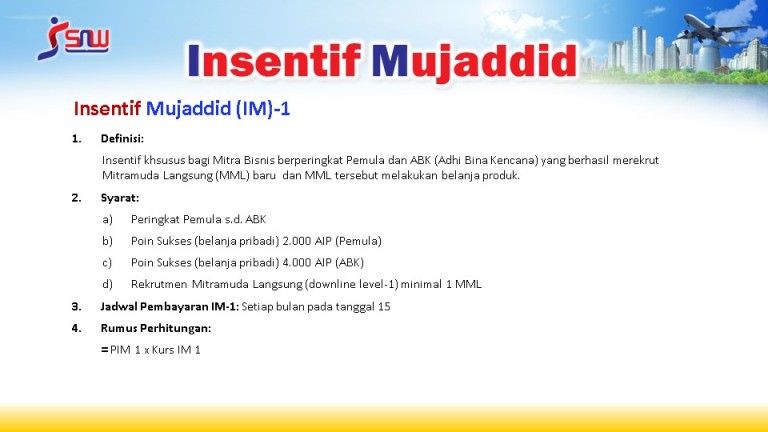 SNW

Insentif Mujaddid

Insentif Mujaddid (IM)-1

1. Definisi:

Insentif khsusus bagi Mitra Bisnis berperingkat Pemula dan ABK (Adhi Bina Kencana) yang berhasil merekrut Mitramuda Langsung (MML) baru dan MML tersebut melakukan belanja produk.

2. Syarat:

a) Peringkat Pemula s.d. ABK

b) Poin Sukses (belanja pribadi) 2.000 AIP (Pemula)

c) Poin Sukses (belanja pribadi) 4.000 AIP (ABK)

d) Rekrutmen Mitramuda Langsung (downline level-1) minimal 1 MML

3. Jadwal Pembayaran IM-1: Setiap bulan pada tanggal 15

4. Rumus Perhitungan:

= PIM 1 x Kurs IM 1